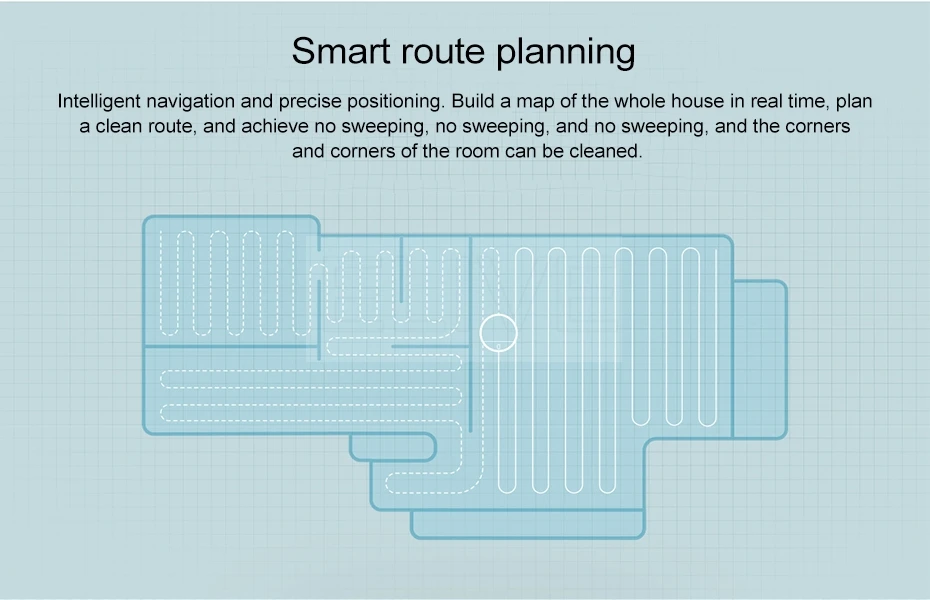 Smart route planning

Intelligent navigation and precise positioning. Build a map of the whole house in real time, plan a clean route, and achieve no sweeping, no sweeping, and no sweeping, and the corners and corners of the room can be cleaned.